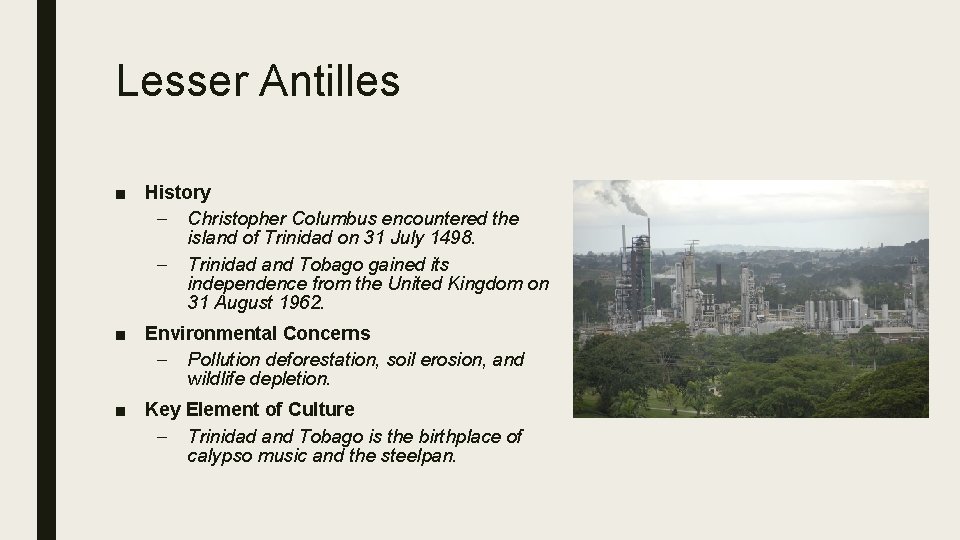 Lesser Antilles

■ History
– Christopher Columbus encountered the island of Trinidad on 31 July 1498.
– Trinidad and Tobago gained its independence from the United Kingdom on 31 August 1962.

■ Environmental Concerns
– Pollution deforestation, soil erosion, and wildlife depletion.

■ Key Element of Culture
– Trinidad and Tobago is the birthplace of calypso music and the steelpan.